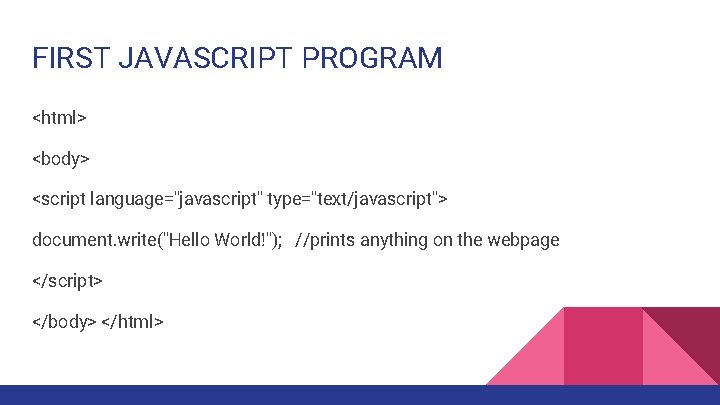 FIRST JAVASCRIPT PROGRAM

<html>

<body>

<script language="javascript" type="text/javascript">

document.write("Hello World!"); //prints anything on the webpage

</script>

</body> </html>